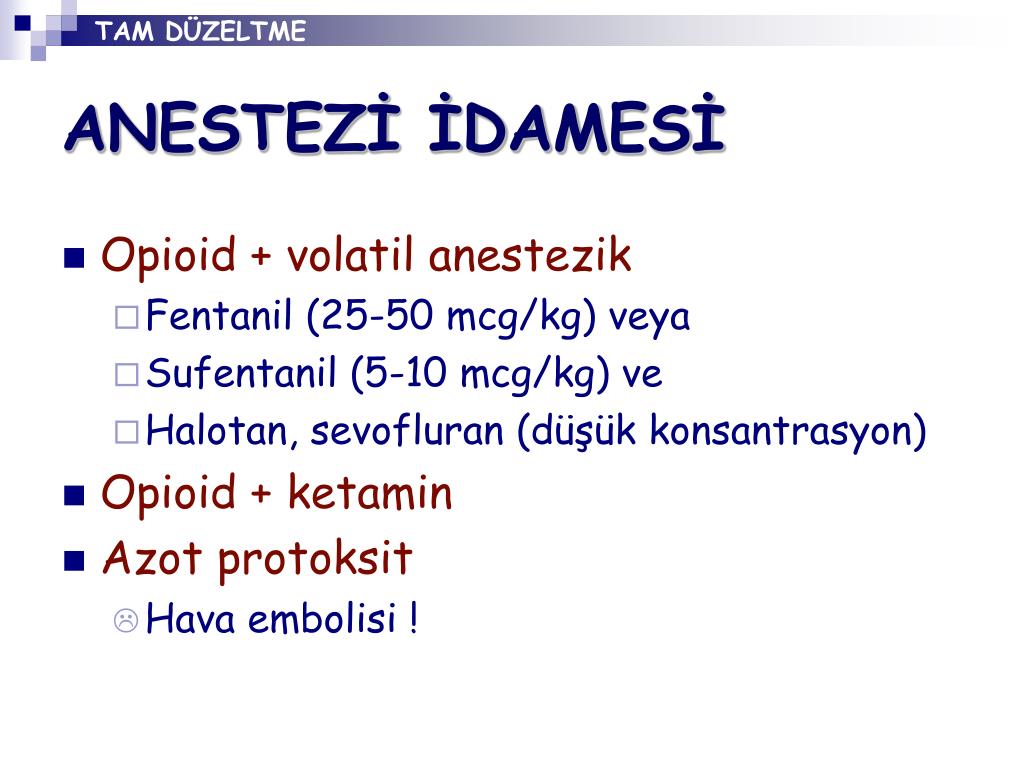 TAM DÜZELTME

ANESTEZİ İDAMESİ

Opioid + volatil anestezik
Fentanil (25-50 mcg/kg) veya
Sufentanil (5-10 mcg/kg) ve
Halotan, sevofluran (düşük konsantrasyon)

Opioid + ketamin

Azot protoksit
Hava embolisi !